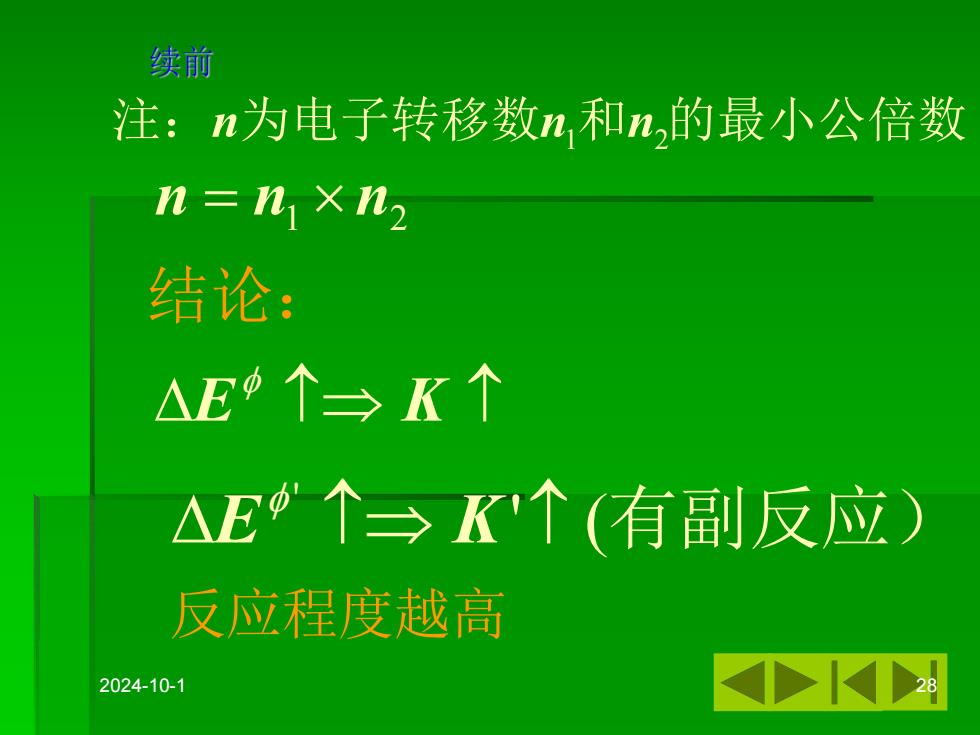 续前

注：$n$为电子转移数$n_1$和$n_2$的最小公倍数

$n = n_1 \times n_2$

结论：

$\Delta E^{\phi} \uparrow \Rightarrow K \uparrow$

$\Delta E^{\phi'} \uparrow \Rightarrow K' \uparrow$ (有副反应）

反应程度越高

2024-10-1

28